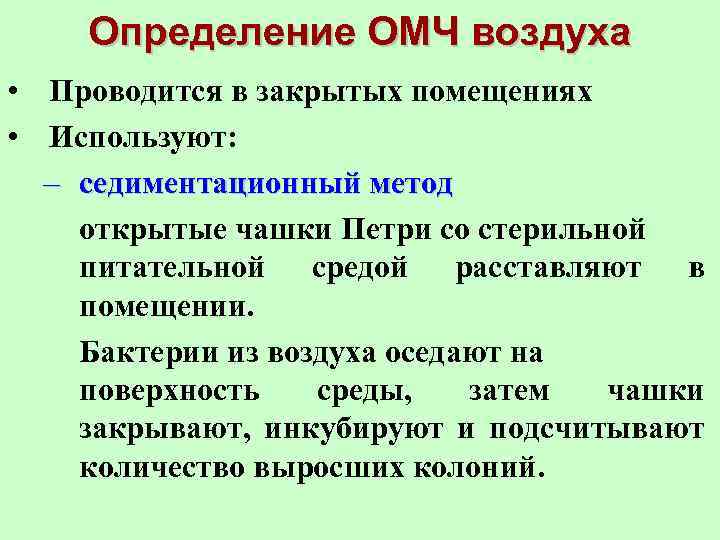 Определение ОМЧ воздуха

• Проводится в закрытых помещениях
• Используют:
– седиментационный метод

открытые чашки Петри со стерильной питательной средой расставляют в помещении.

Бактерии из воздуха оседают на поверхность среды, затем чашки закрывают, инкубируют и подсчитывают количество выросших колоний.